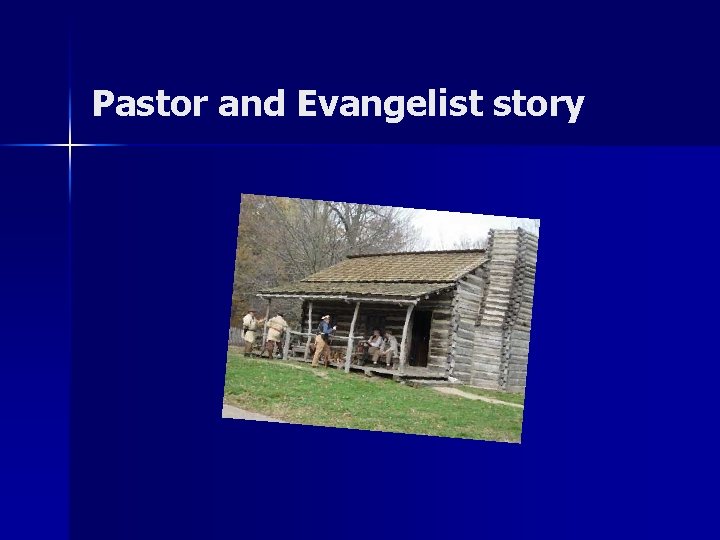 Pastor and Evangelist story